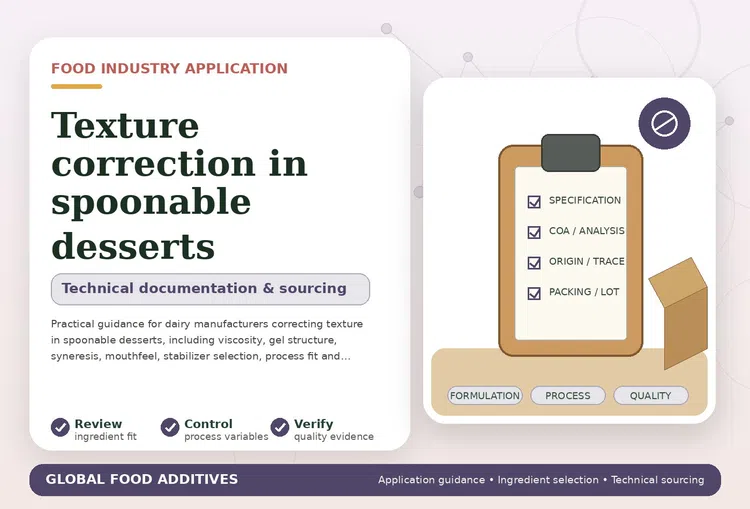 FOOD INDUSTRY APPLICATION

Texture correction in spoonable desserts

Technical documentation & sourcing

Practical guidance for dairy manufacturers correcting texture in spoonable desserts, including viscosity, gel structure, syneresis, mouthfeel, stabilizer selection, process fit and...

Review
ingredient fit

Control
process variables

Verify
quality evidence

SPECIFICATION
COA / ANALYSIS
ORIGIN / TRACE
PACKING / LOT

FORMULATION
PROCESS
QUALITY

GLOBAL FOOD ADDITIVES

Application guidance • Ingredient selection • Technical sourcing